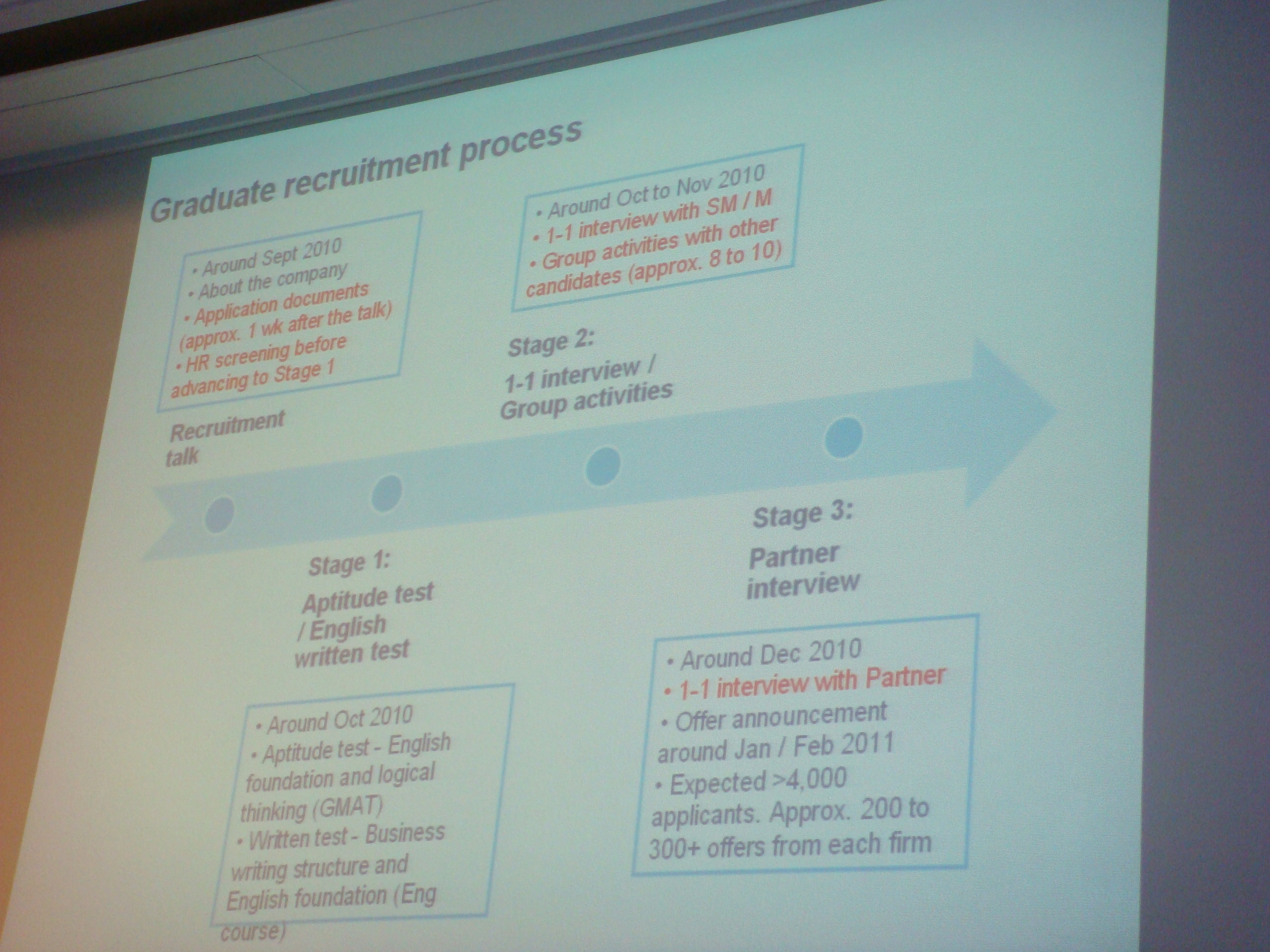 Graduate recruitment process

• Around Sept 2010
• About the company
• Application documents (approx. 1 wk after the talk)
• HR screening before advancing to Stage 1

Recruitment talk

• Around Oct to Nov 2010
• 1-1 interview with SM / M
• Group activities with other candidates (approx. 8 to 10)

Stage 2:
1-1 interview / Group activities

Stage 1:
Aptitude test / English written test

• Around Oct 2010
• Aptitude test - English foundation and logical thinking (GMAT)
• Written test - Business writing structure and English foundation (Eng course)

Stage 3:
Partner interview

• Around Dec 2010
• 1-1 interview with Partner
• Offer announcement around Jan / Feb 2011
• Expected >4,000 applicants. Approx. 200 to 300+ offers from each firm